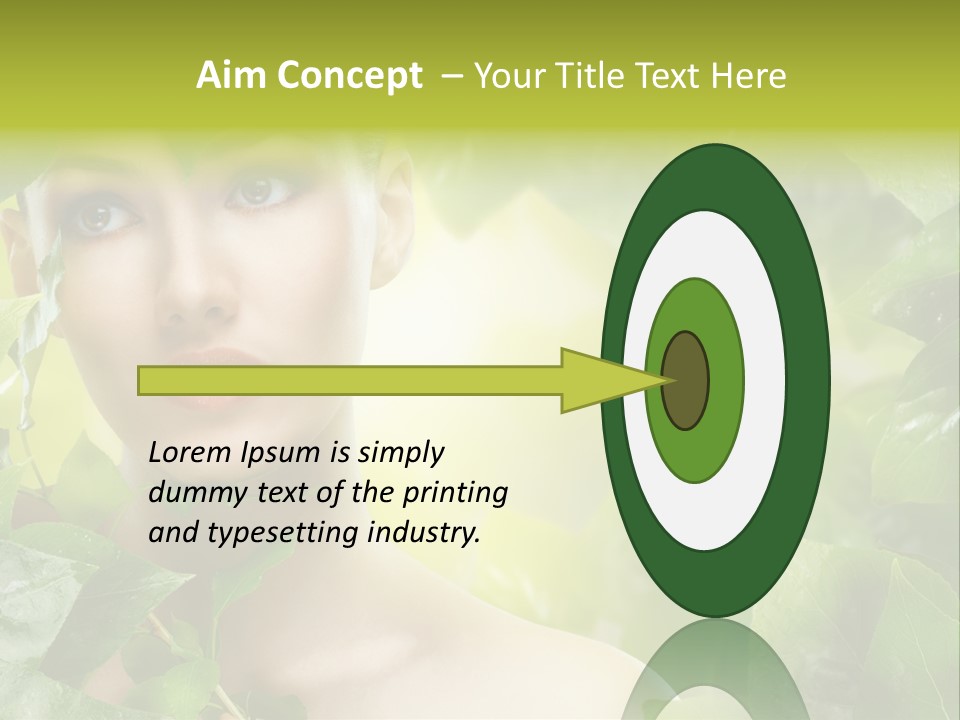 Aim Concept – Your Title Text Here

Lorem Ipsum is simply dummy text of the printing and typesetting industry.